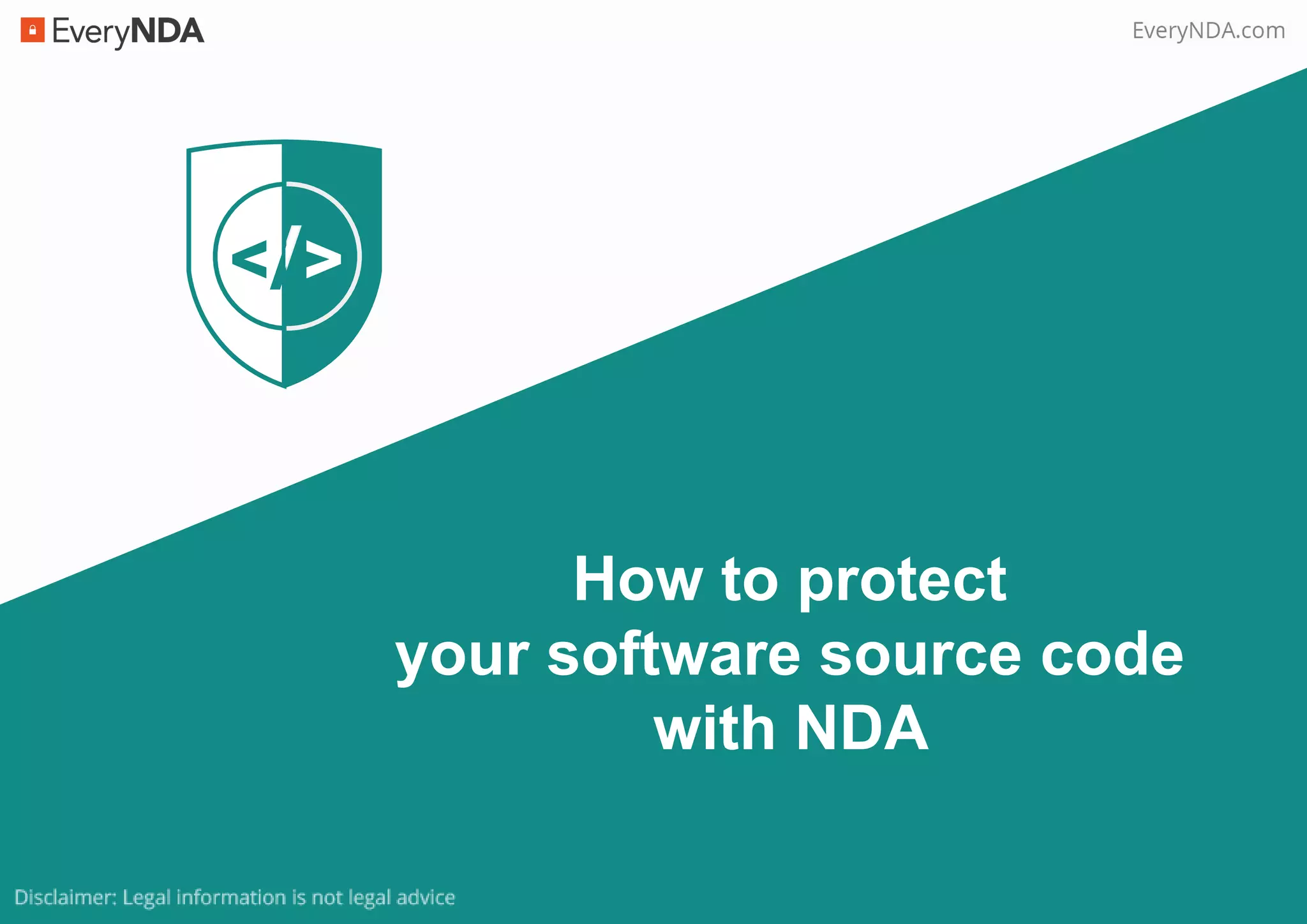 EveryNDA

EveryNDA.com

</>

How to protect your software source code with NDA

Disclaimer: Legal information is not legal advice